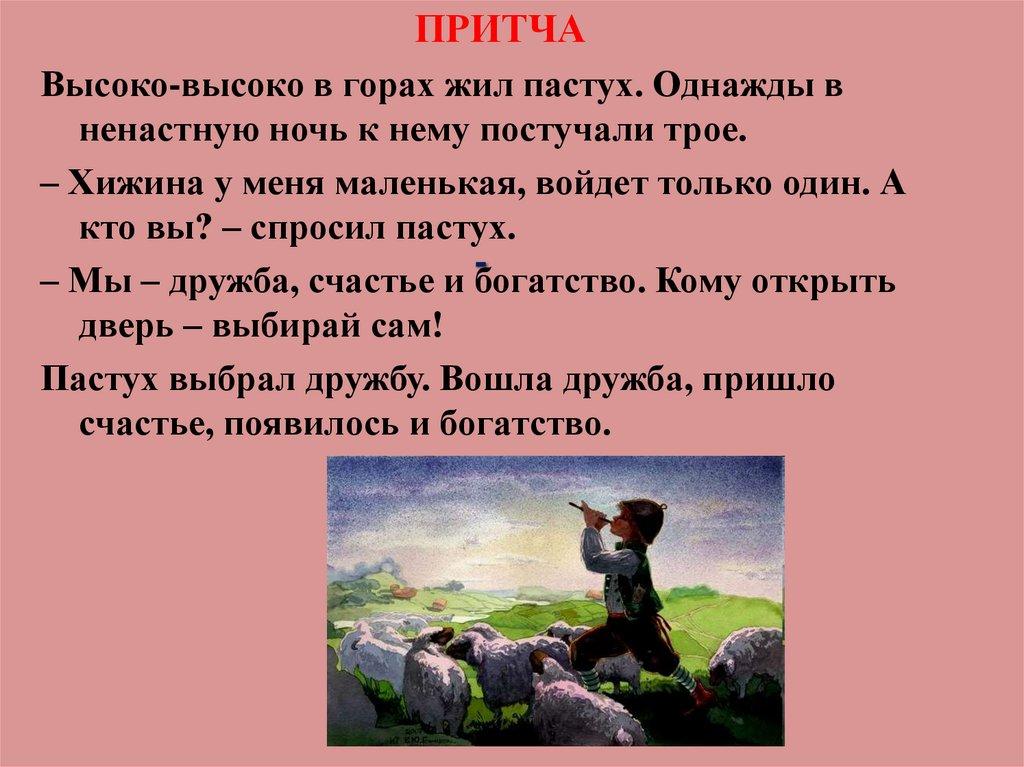 ПРИТЧА

Высоко-высоко в горах жил пастух. Однажды в ненастную ночь к нему постучали трое.

– Хижина у меня маленькая, войдет только один. А кто вы? – спросил пастух.

– Мы – дружба, счастье и богатство. Кому открыть дверь – выбирай сам!

Пастух выбрал дружбу. Вошла дружба, пришло счастье, появилось и богатство.